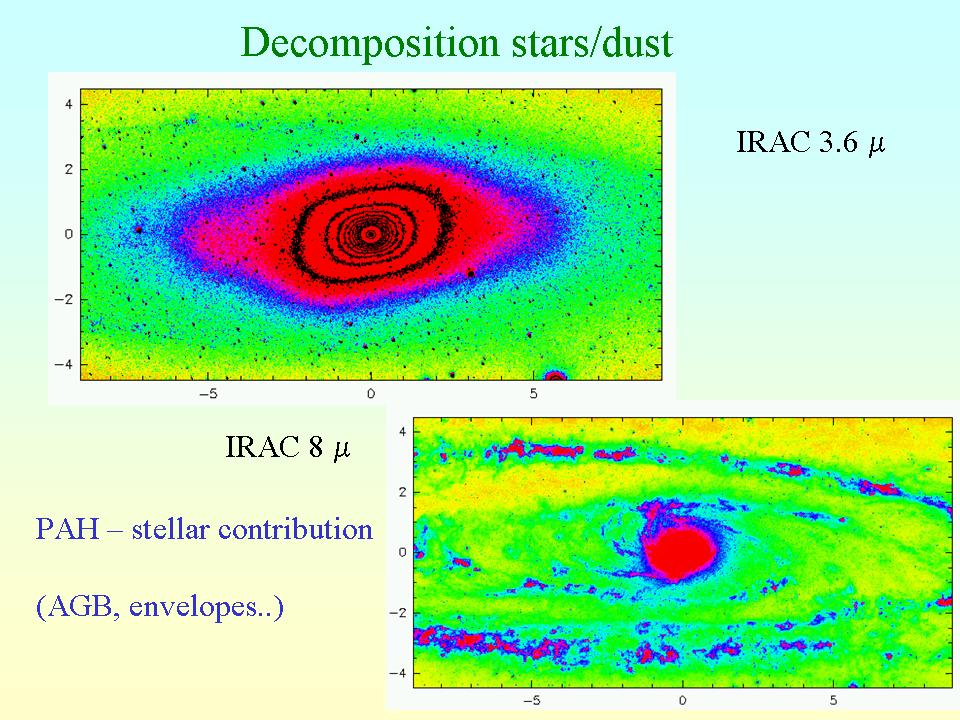 Decomposition stars/dust

4
2
0
−2
−4
−5
0
5

IRAC 3.6 $\mu$

IRAC 8 $\mu$

PAH – stellar contribution

(AGB, envelopes..)

4
2
0
−2
−4
−5
0
5